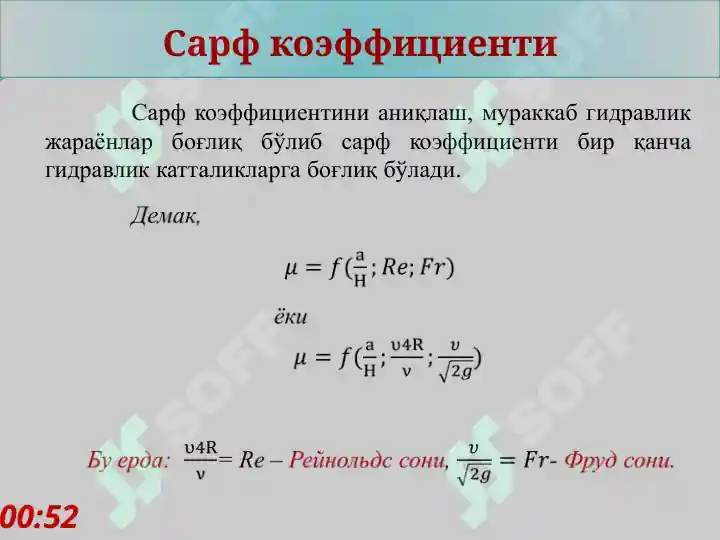 Сарф коэффициенти

Сарф коэффициентини аниқлаш, мураккаб гидравлик жараёнлар боғлиқ бўлиб сарф коэффициенти бир қанча гидравлик катталикларга боғлиқ бўлади.

Демак,

$\mu = f(\frac{a}{H}; Re; Fr)$

ёки

$\mu = f(\frac{a}{H}; \frac{\upsilon 4R}{\nu}; \frac{\upsilon}{\sqrt{2g}})$

Бу ерда: $\frac{\upsilon 4R}{\nu} = Re$ – Рейнольдс сони, $\frac{\upsilon}{\sqrt{2g}} = Fr$- Фруд сони.

00:52

SOFF